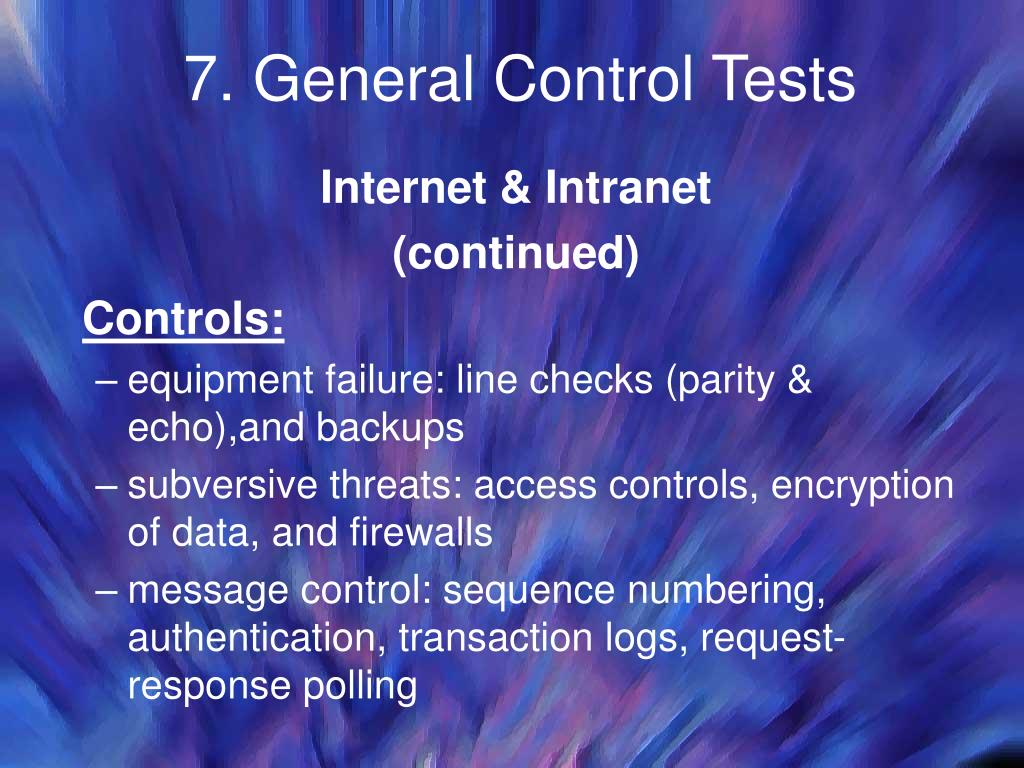 7. General Control Tests

Internet & Intranet (continued)

Controls:

– equipment failure: line checks (parity & echo),and backups

– subversive threats: access controls, encryption of data, and firewalls

– message control: sequence numbering, authentication, transaction logs, request-response polling